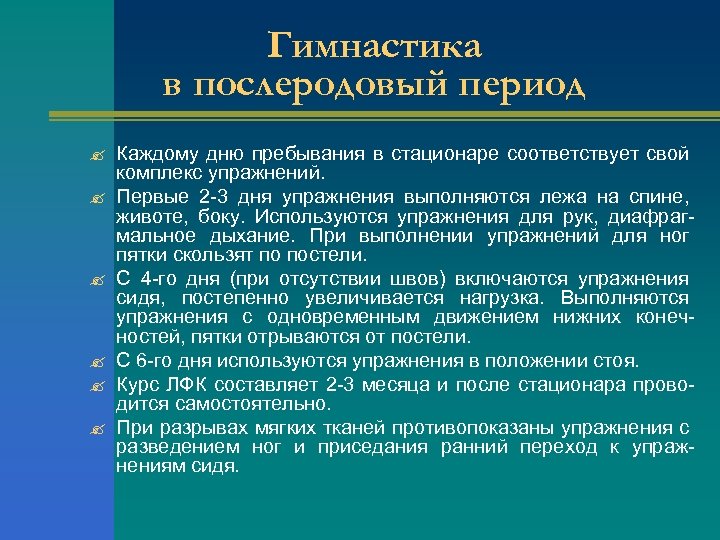 Гимнастика в послеродовый период

Каждому дню пребывания в стационаре соответствует свой комплекс упражнений.

Первые 2-3 дня упражнения выполняются лежа на спине, животе, боку. Используются упражнения для рук, диафрагмальное дыхание. При выполнении упражнений для ног пятки скользят по постели.

С 4-го дня (при отсутствии швов) включаются упражнения сидя, постепенно увеличивается нагрузка. Выполняются упражнения с одновременным движением нижних конечностей, пятки отрываются от постели.

С 6-го дня используются упражнения в положении стоя.

Курс ЛФК составляет 2-3 месяца и после стационара проводится самостоятельно.

При разрывах мягких тканей противопоказаны упражнения с разведением ног и приседания ранний переход к упражнениям сидя.